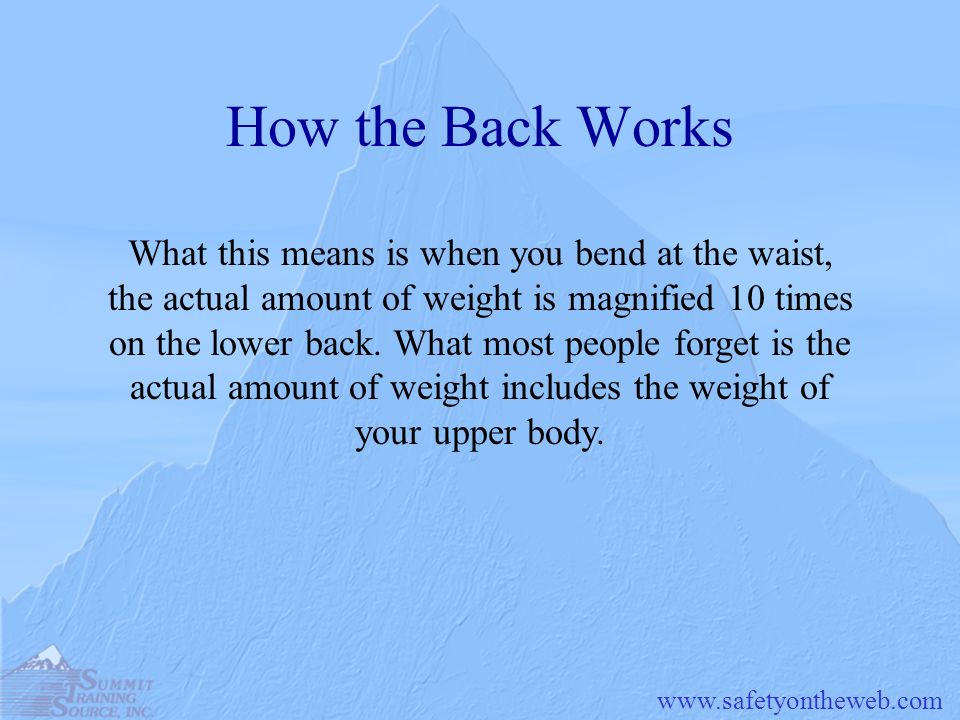 How the Back Works

What this means is when you bend at the waist, the actual amount of weight is magnified 10 times on the lower back. What most people forget is the actual amount of weight includes the weight of your upper body.

SUMMIT TRAINING SOURCE, INC.

www.safetyontheweb.com